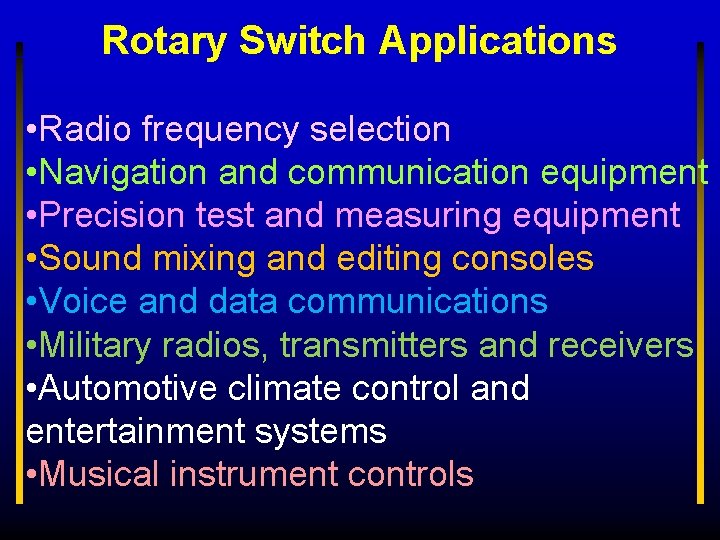 Rotary Switch Applications

•Radio frequency selection
•Navigation and communication equipment
•Precision test and measuring equipment
•Sound mixing and editing consoles
•Voice and data communications
•Military radios, transmitters and receivers
•Automotive climate control and entertainment systems
•Musical instrument controls